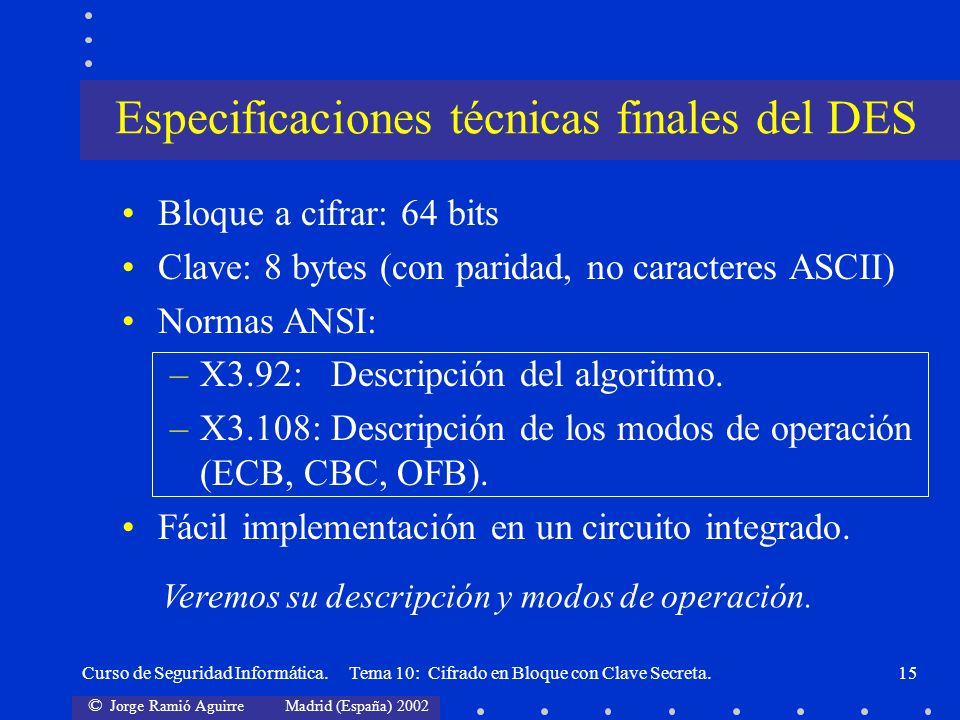 Especificaciones técnicas finales del DES

• Bloque a cifrar: 64 bits
• Clave: 8 bytes (con paridad, no caracteres ASCII)
• Normas ANSI:
– X3.92: Descripción del algoritmo.
– X3.108: Descripción de los modos de operación (ECB, CBC, OFB).
• Fácil implementación en un circuito integrado.

Veremos su descripción y modos de operación.

Curso de Seguridad Informática. Tema 10: Cifrado en Bloque con Clave Secreta. 15

© Jorge Ramió Aguirre Madrid (España) 2002